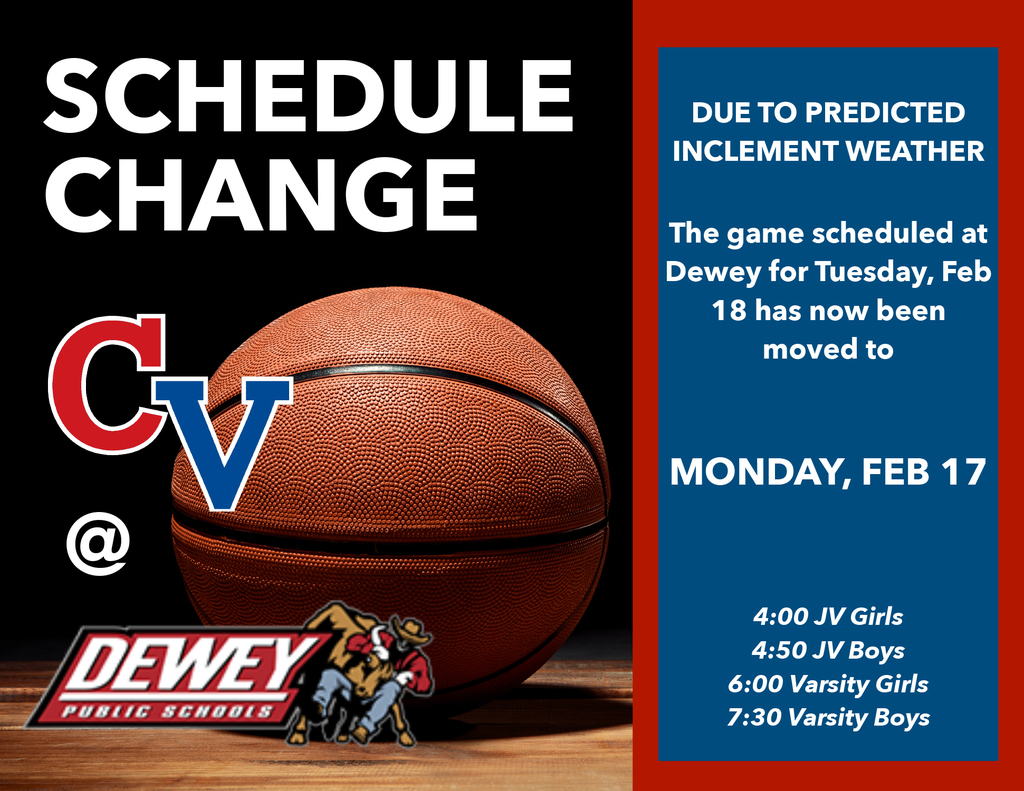 SCHEDULE CHANGE

CV

@

DEWEY
PUBLIC SCHOOLS

DUE TO PREDICTED INCLEMENT WEATHER

The game scheduled at Dewey for Tuesday, Feb 18 has now been moved to

MONDAY, FEB 17

4:00 JV Girls
4:50 JV Boys
6:00 Varsity Girls
7:30 Varsity Boys